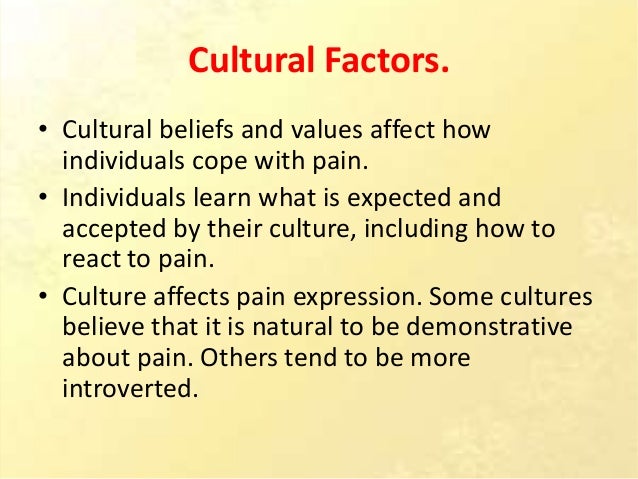 Cultural Factors.

• Cultural beliefs and values affect how individuals cope with pain.

• Individuals learn what is expected and accepted by their culture, including how to react to pain.

• Culture affects pain expression. Some cultures believe that it is natural to be demonstrative about pain. Others tend to be more introverted.